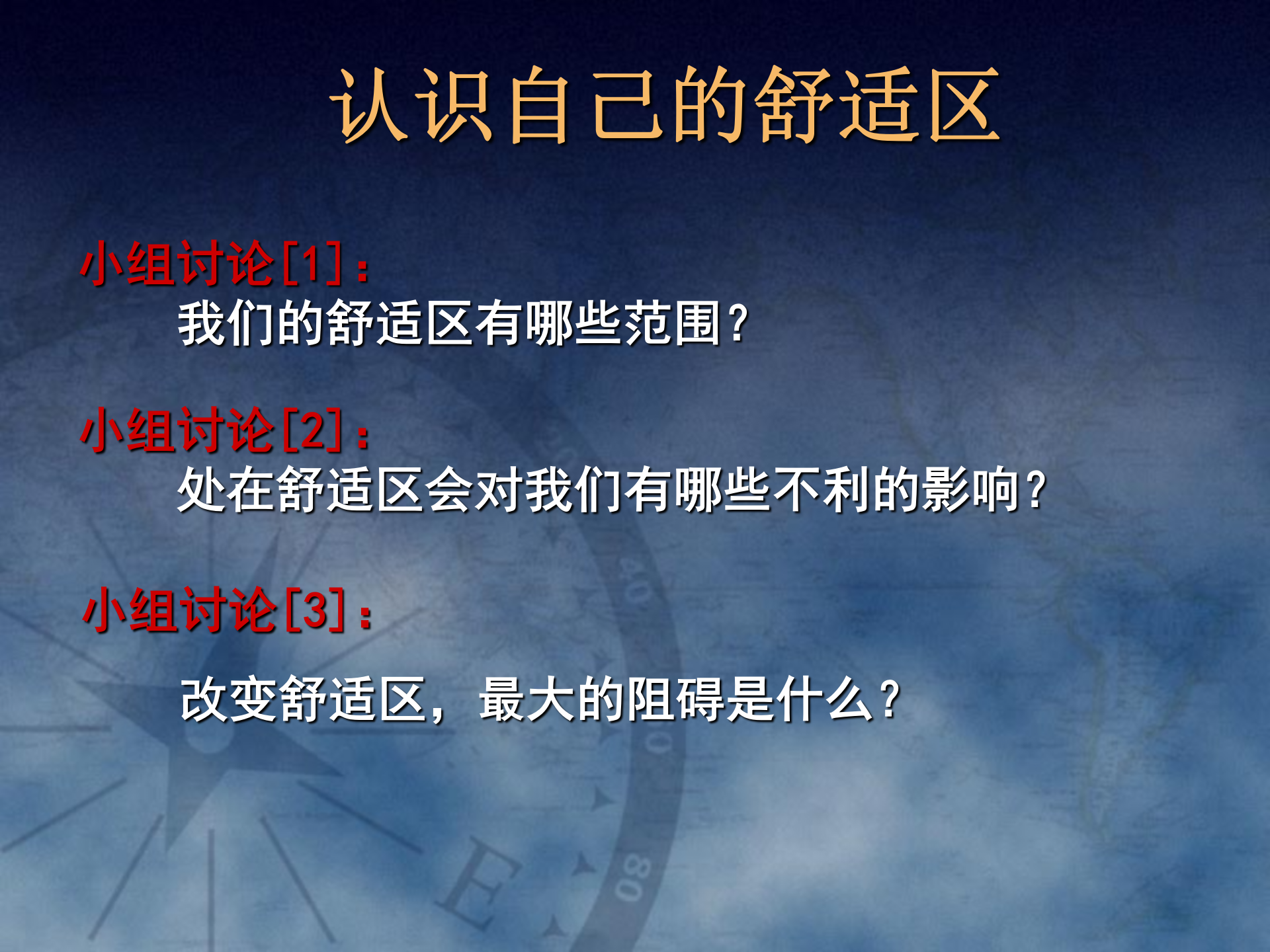 认识自己的舒适区

小组讨论[1]：
我们的舒适区有哪些范围？

小组讨论[2]：
处在舒适区会对我们有哪些不利的影响？

小组讨论[3]：

改变舒适区，最大的阻碍是什么？